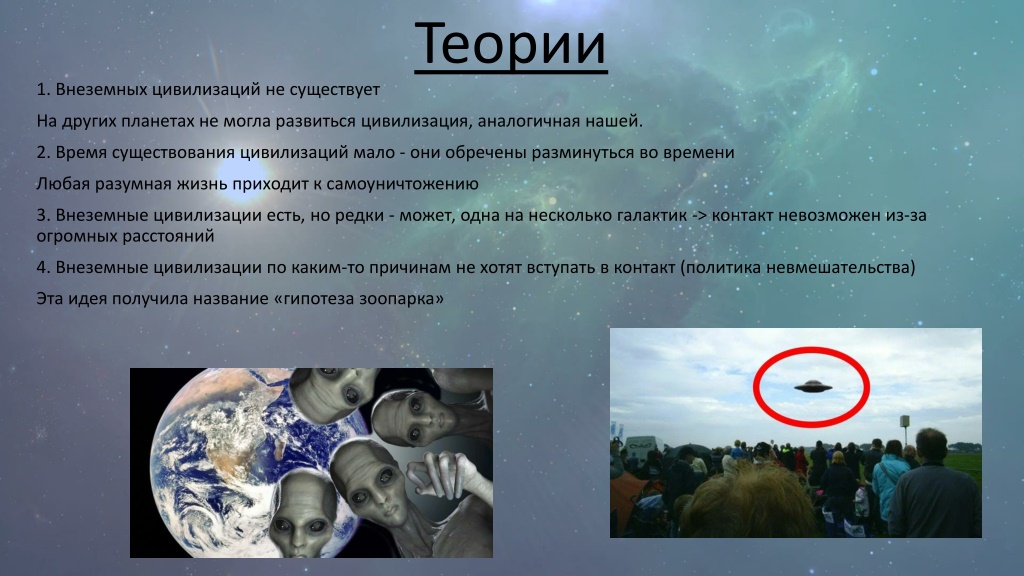 Теории

1. Внеземных цивилизаций не существует

На других планетах не могла развиться цивилизация, аналогичная нашей.

2. Время существования цивилизаций мало - они обречены разминуться во времени

Любая разумная жизнь приходит к самоуничтожению

3. Внеземные цивилизации есть, но редки - может, одна на несколько галактик -> контакт невозможен из-за огромных расстояний

4. Внеземные цивилизации по каким-то причинам не хотят вступать в контакт (политика невмешательства)

Эта идея получила название «гипотеза зоопарка»